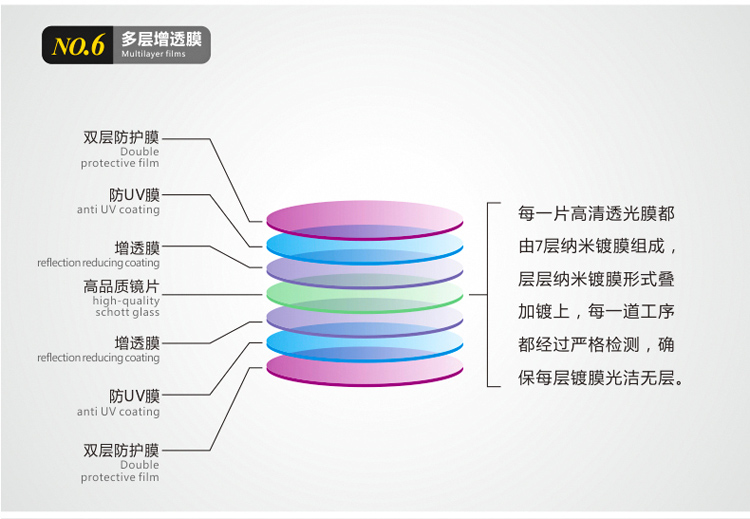 NO.6 多层增透膜
Multilayer films

双层防护膜
Double protective film

防UV膜
anti UV coating

增透膜
reflection reducing coating

高品质镜片
high-quality schott glass

增透膜
reflection reducing coating

防UV膜
anti UV coating

双层防护膜
Double protective film

每一片高清透光膜都由7层纳米镀膜组成，层层纳米镀膜形式叠加镀上，每一道工序都经过严格检测，确保每层镀膜光洁无层。